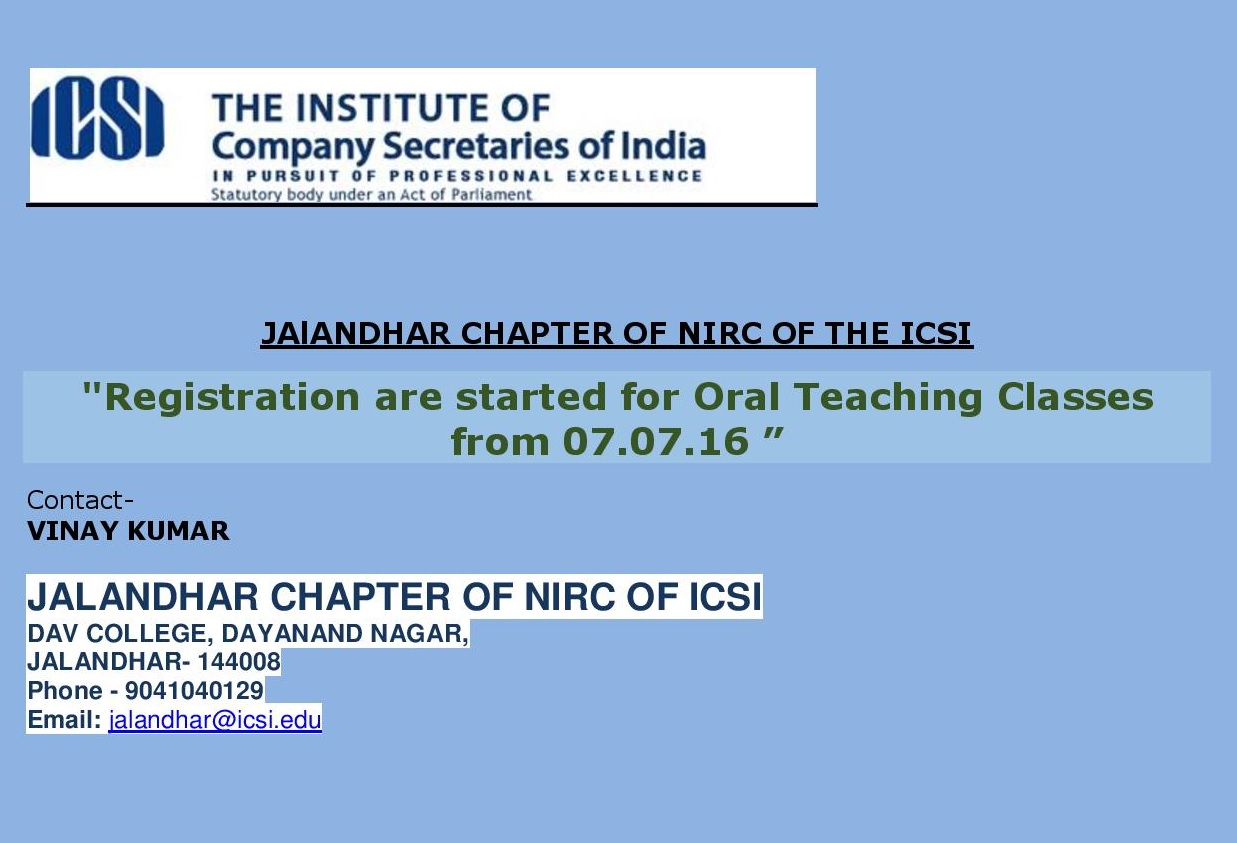 ICSI THE INSTITUTE OF Company Secretaries of India
IN PURSUIT OF PROFESSIONAL EXCELLENCE
Statutory body under an Act of Parliament

JAlANDHAR CHAPTER OF NIRC OF THE ICSI

"Registration are started for Oral Teaching Classes from 07.07.16 ”

Contact-
VINAY KUMAR

JALANDHAR CHAPTER OF NIRC OF ICSI
DAV COLLEGE, DAYANAND NAGAR,
JALANDHAR- 144008
Phone - 9041040129
Email: jalandhar@icsi.edu